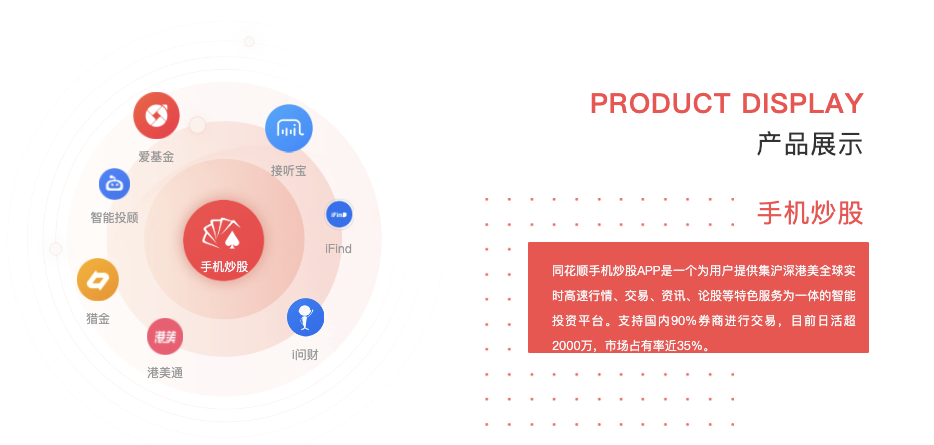 爱基金

接听宝

智能投顾

iFind

手机炒股

猎金

港美

港美通

i问财

PRODUCT DISPLAY

产品展示

手机炒股

同花顺手机炒股APP是一个为用户提供集沪深港美全球实时高速行情、交易、资讯、论股等特色服务为一体的智能投资平台。支持国内90%券商进行交易，目前日活超2000万，市场占有率近35%。